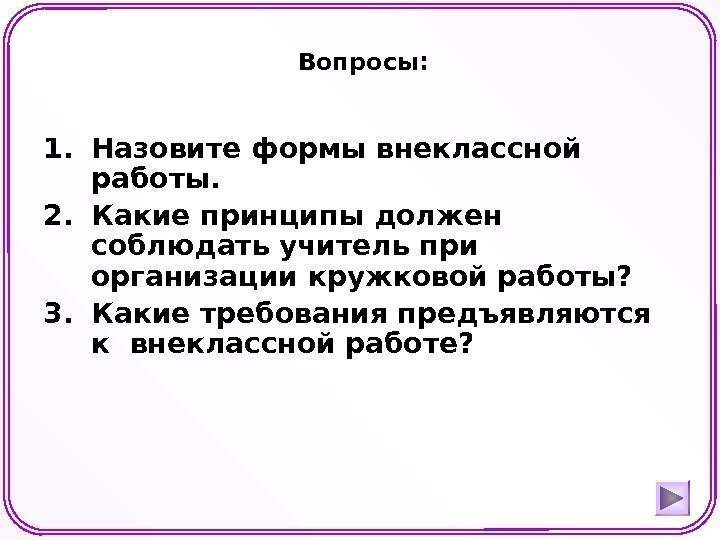 Вопросы:

1. Назовите формы внеклассной работы.
2. Какие принципы должен соблюдать учитель при организации кружковой работы?
3. Какие требования предъявляются к внеклассной работе?